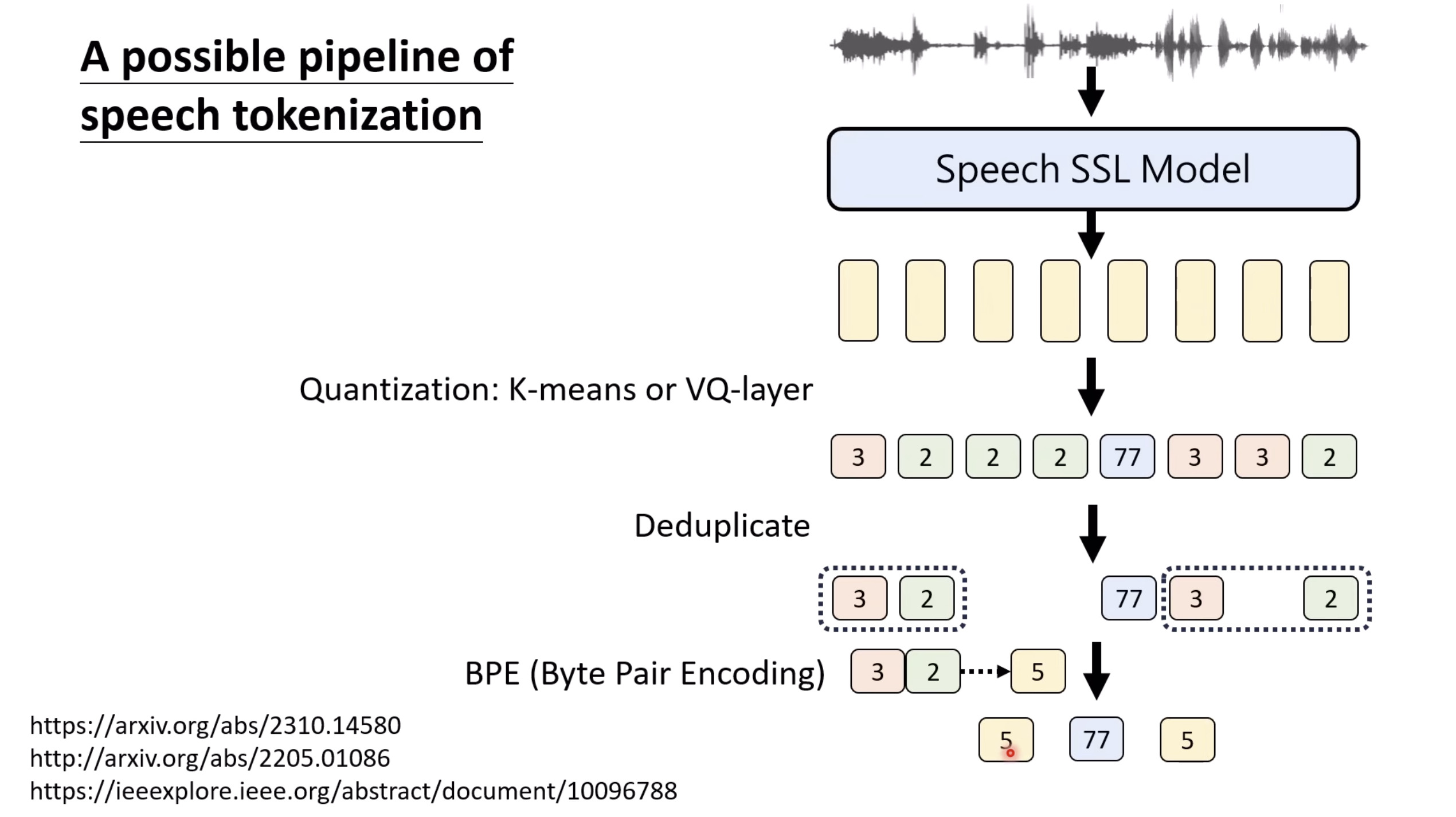 A possible pipeline of speech tokenization

Speech SSL Model

Quantization: K-means or VQ-layer

3 2 2 2 77 3 3 2

Deduplicate

3 2 77 3 2

BPE (Byte Pair Encoding) 3 2 5

5 77 5

https://arxiv.org/abs/2310.14580
http://arxiv.org/abs/2205.01086
https://ieeexplore.ieee.org/abstract/document/10096788